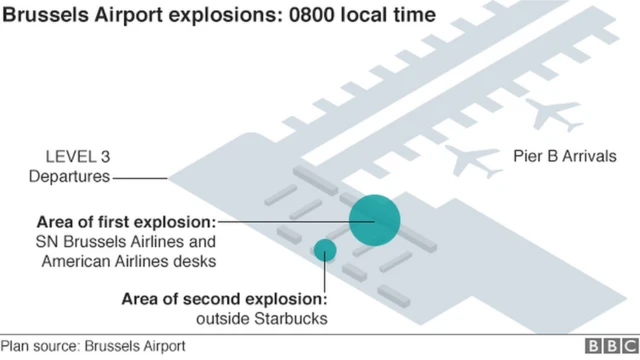 Brussels Airport explosions: 0800 local time

LEVEL 3
Departures

Pier B Arrivals

Area of first explosion:
SN Brussels Airlines and American Airlines desks

Area of second explosion:
outside Starbucks

Plan source: Brussels Airport

BBC